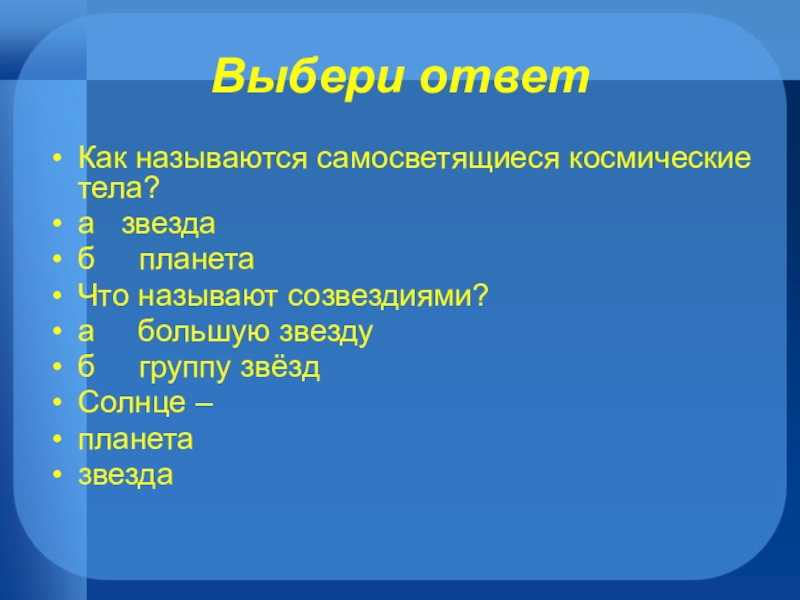 Выбери ответ

• Как называются самосветящиеся космические тела?
• а звезда
• б планета
• Что называют созвездиями?
• а большую звезду
• б группу звёзд
• Солнце –
• планета
• звезда